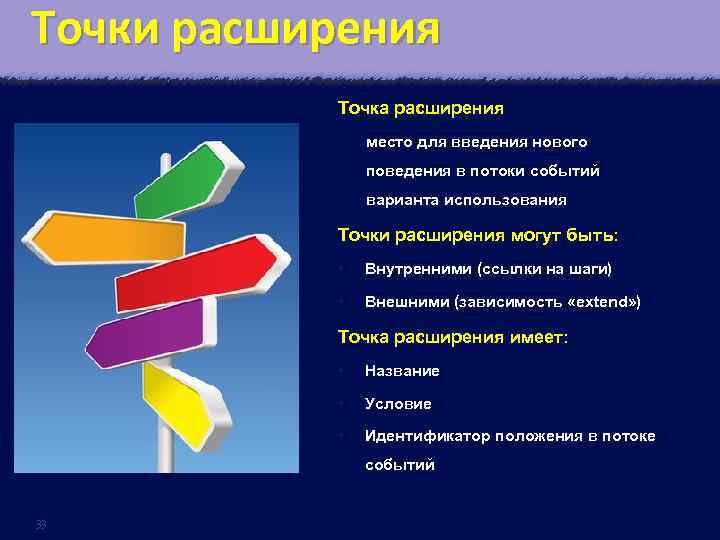 Точки расширения

Точка расширения

место для введения нового поведения в потоки событий варианта использования

Точки расширения могут быть:

Внутренними (ссылки на шаги)

Внешними (зависимость «extend»)

Точка расширения имеет:

Название

Условие

Идентификатор положения в потоке событий

33